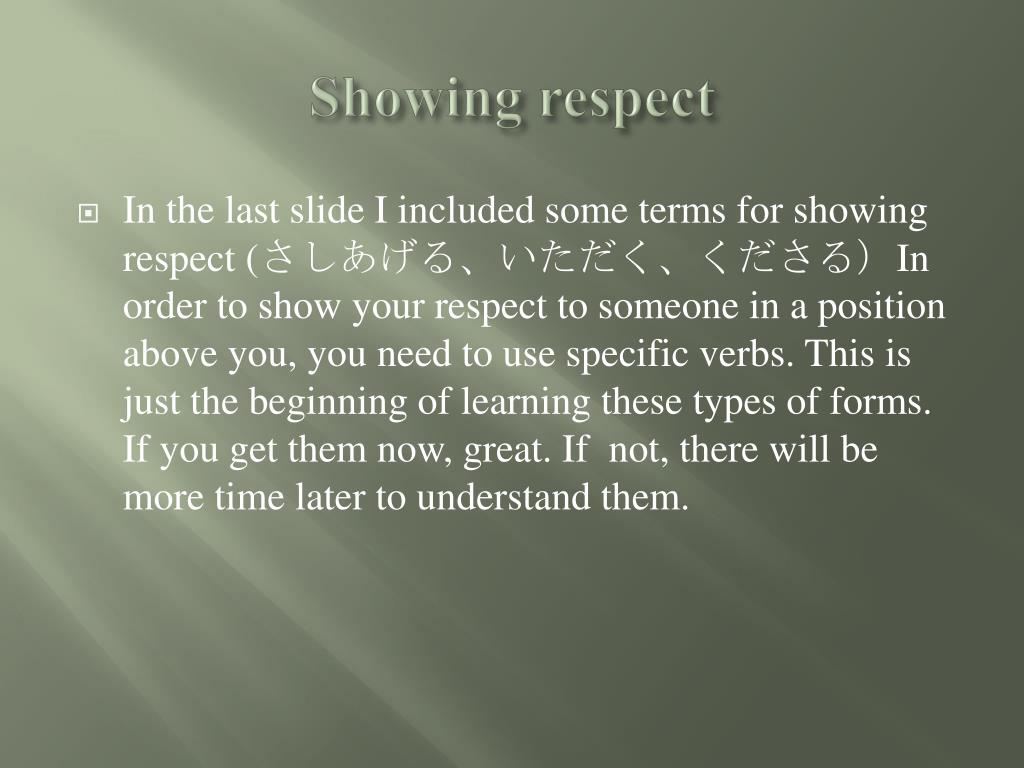 Showing respect

In the last slide I included some terms for showing respect (さしあげる、いただく、くださる）In order to show your respect to someone in a position above you, you need to use specific verbs. This is just the beginning of learning these types of forms. If you get them now, great. If  not, there will be more time later to understand them.